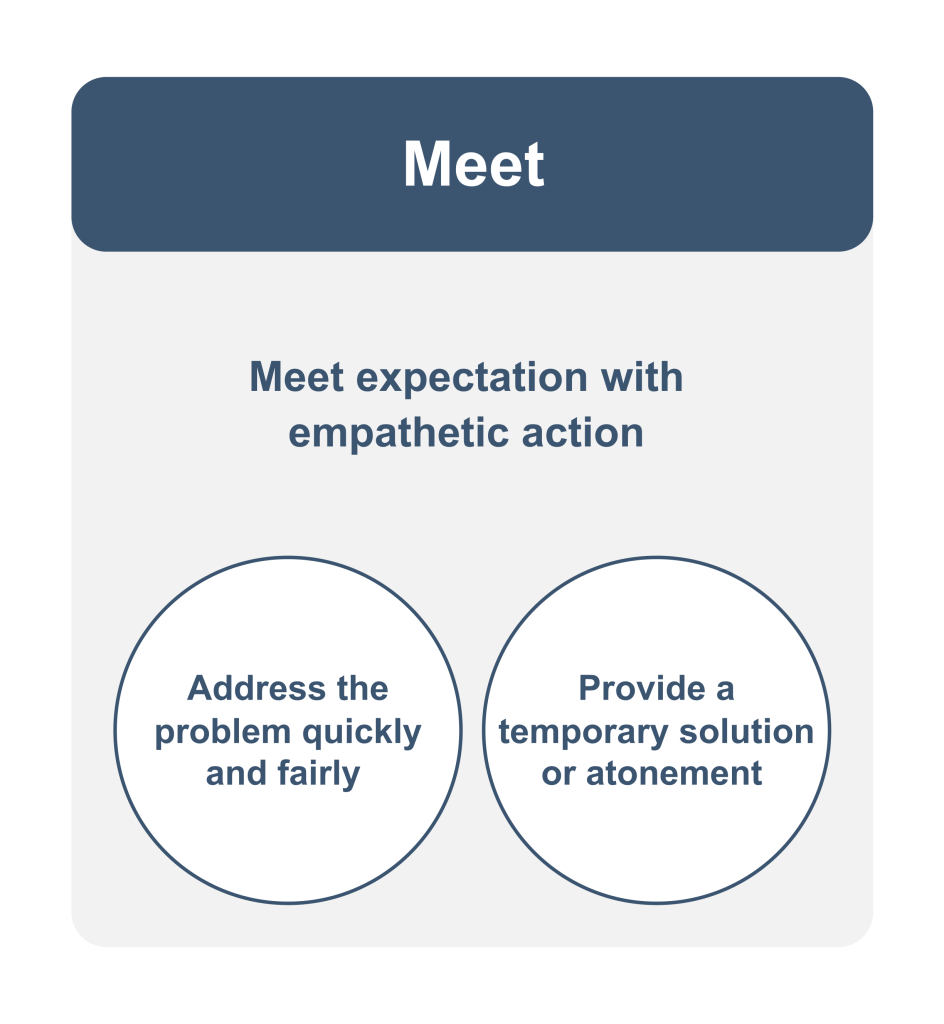 Meet

Meet expectation with empathetic action

Address the problem quickly and fairly

Provide a temporary solution or atonement